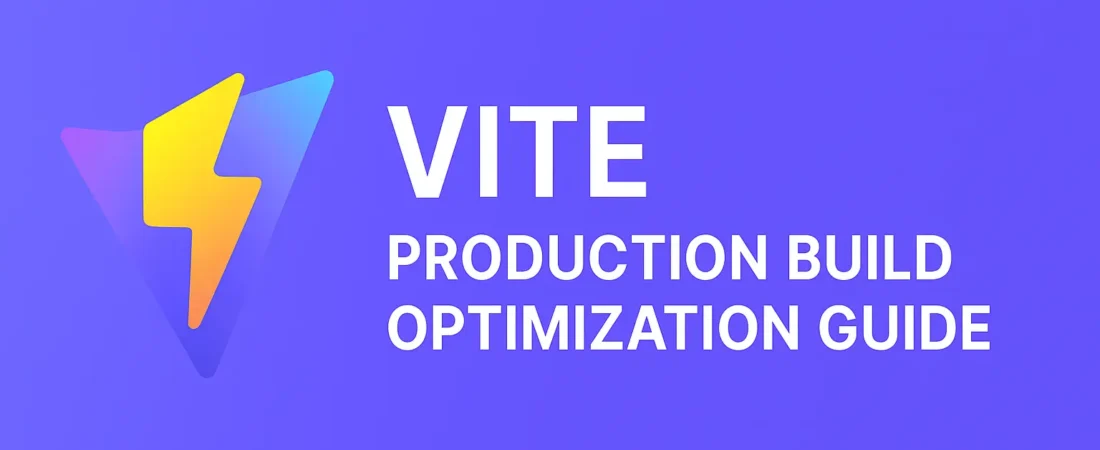 VITE

PRODUCTION BUILD OPTIMIZATION GUIDE